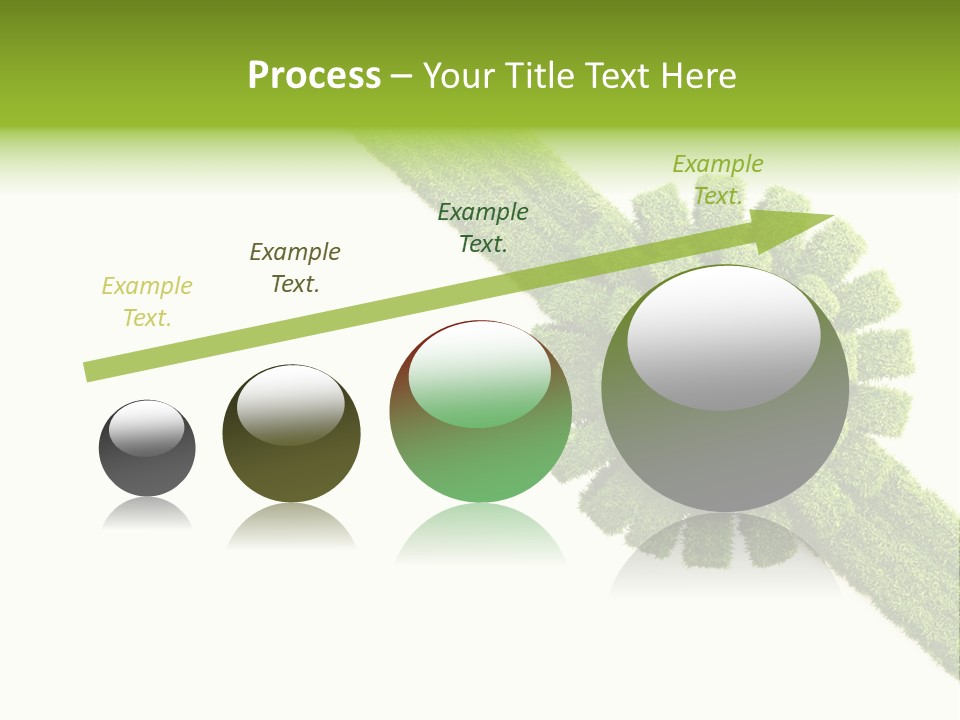 Process – Your Title Text Here

Example Text.

Example Text.

Example Text.

Example Text.